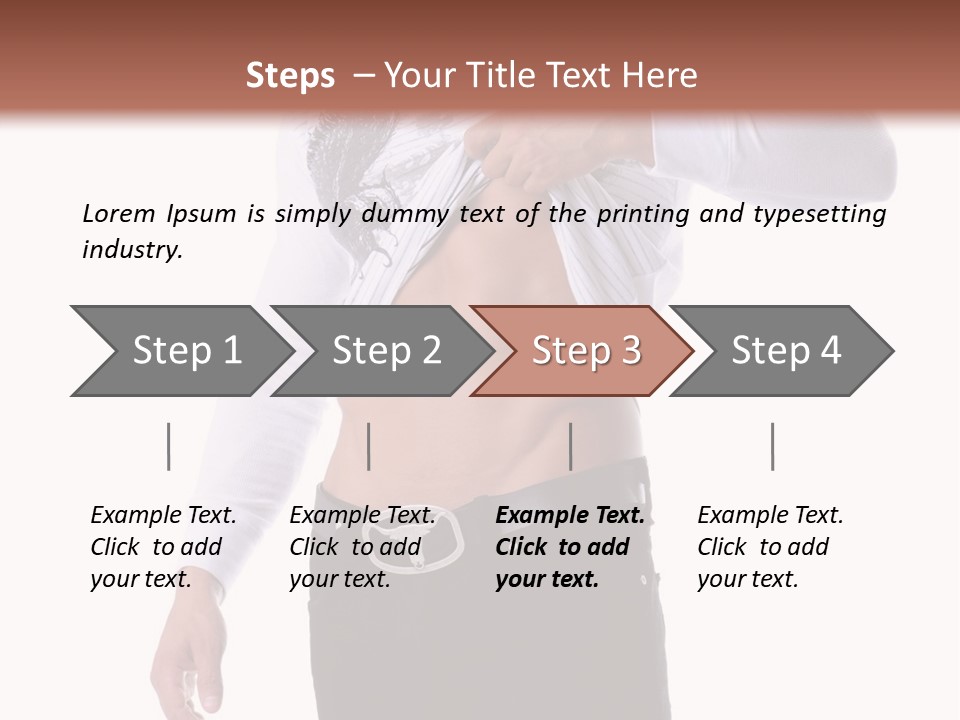 Steps – Your Title Text Here

Lorem Ipsum is simply dummy text of the printing and typesetting industry.

Step 1

Step 2

Step 3

Step 4

Example Text. Click to add your text.

Example Text. Click to add your text.

Example Text. Click to add your text.

Example Text. Click to add your text.